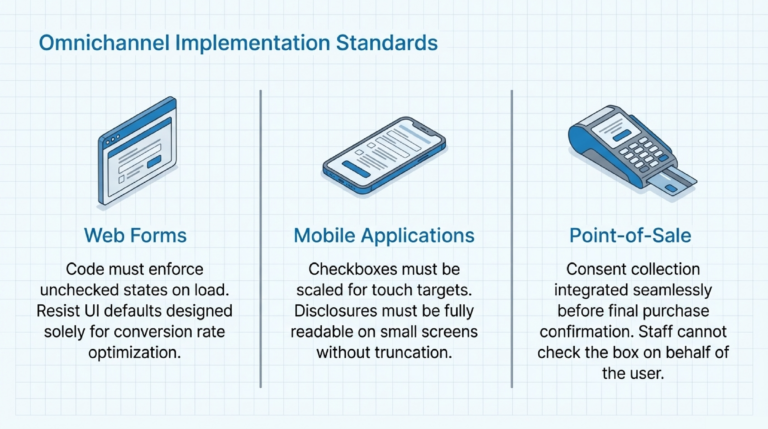 Omnichannel Implementation Standards

Web Forms

Code must enforce unchecked states on load. Resist UI defaults designed solely for conversion rate optimization.

Mobile Applications

Checkboxes must be scaled for touch targets. Disclosures must be fully readable on small screens without truncation.

Point-of-Sale

Consent collection integrated seamlessly before final purchase confirmation. Staff cannot check the box on behalf of the user.